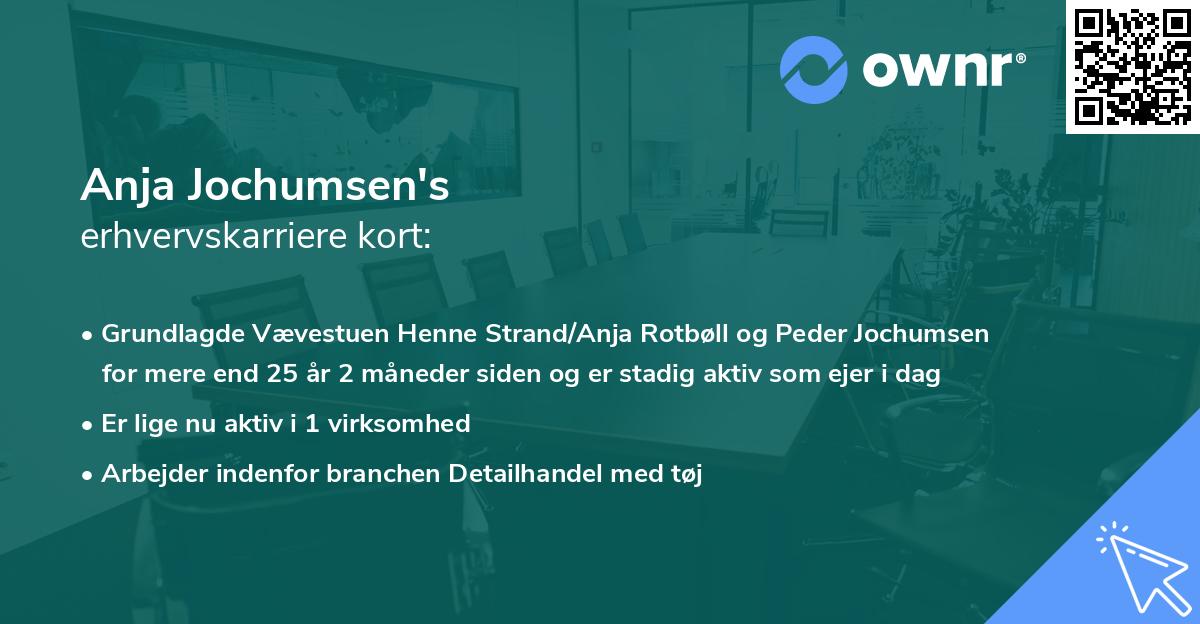 ownr®

Anja Jochumsen's
erhvervskarriere kort:

• Grundlagde Vævestuen Henne Strand/Anja Rotbøll og Peder Jochumsen for mere end 25 år 2 måneder siden og er stadig aktiv som ejer i dag
• Er lige nu aktiv i 1 virksomhed
• Arbejder indenfor branchen Detailhandel med tøj